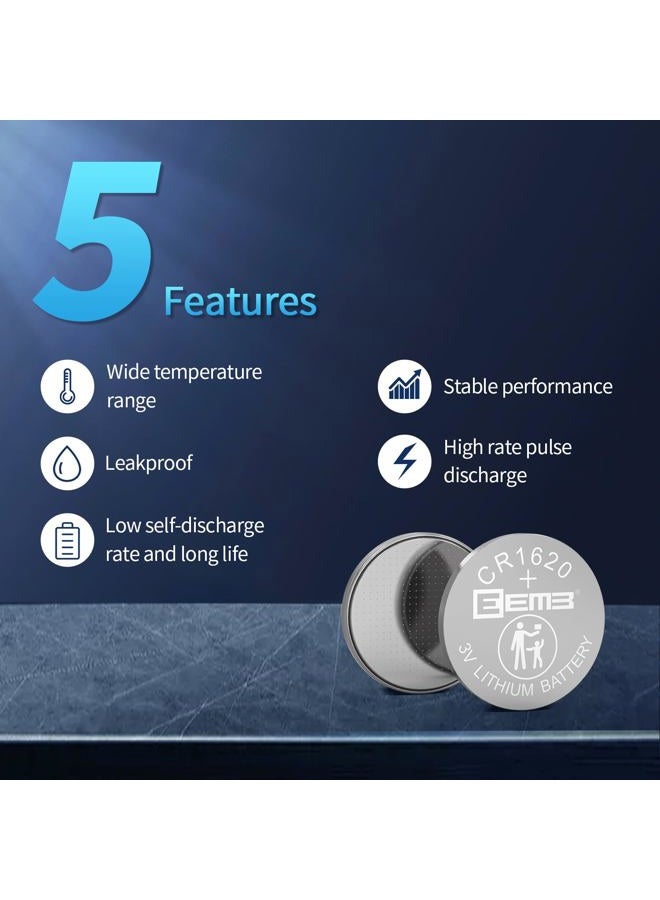 5 Features

Wide temperature range

Leakproof

Low self-discharge rate and long life

Stable performance

High rate pulse discharge

CR1620
+
EEMB
3V LITHIUM BATTERY